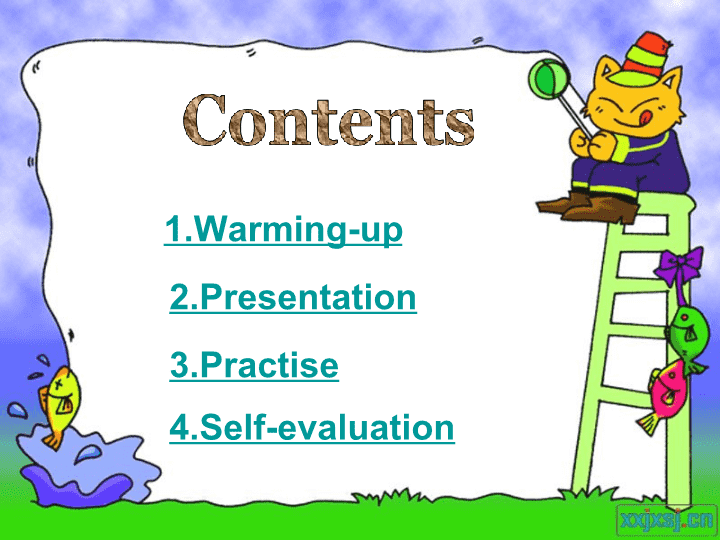 Contents

1.Warming-up

2.Presentation

3.Practise

4.Self-evaluation

xxjxsj.cn